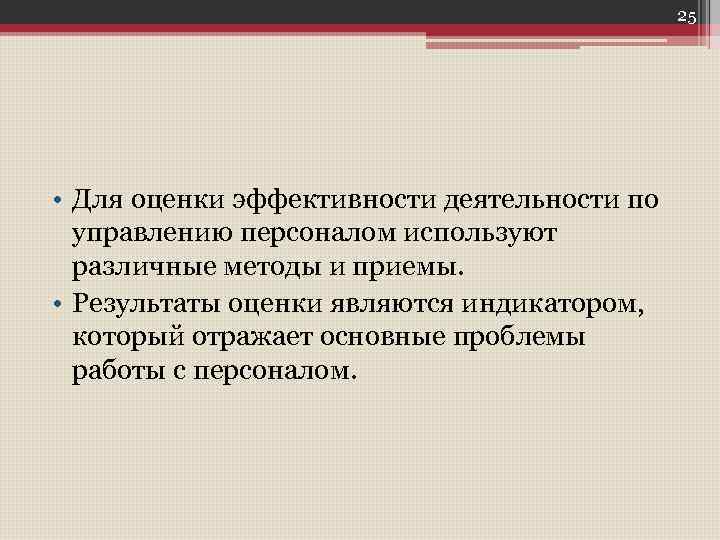 25

• Для оценки эффективности деятельности по управлению персоналом используют различные методы и приемы.
• Результаты оценки являются индикатором, который отражает основные проблемы работы с персоналом.